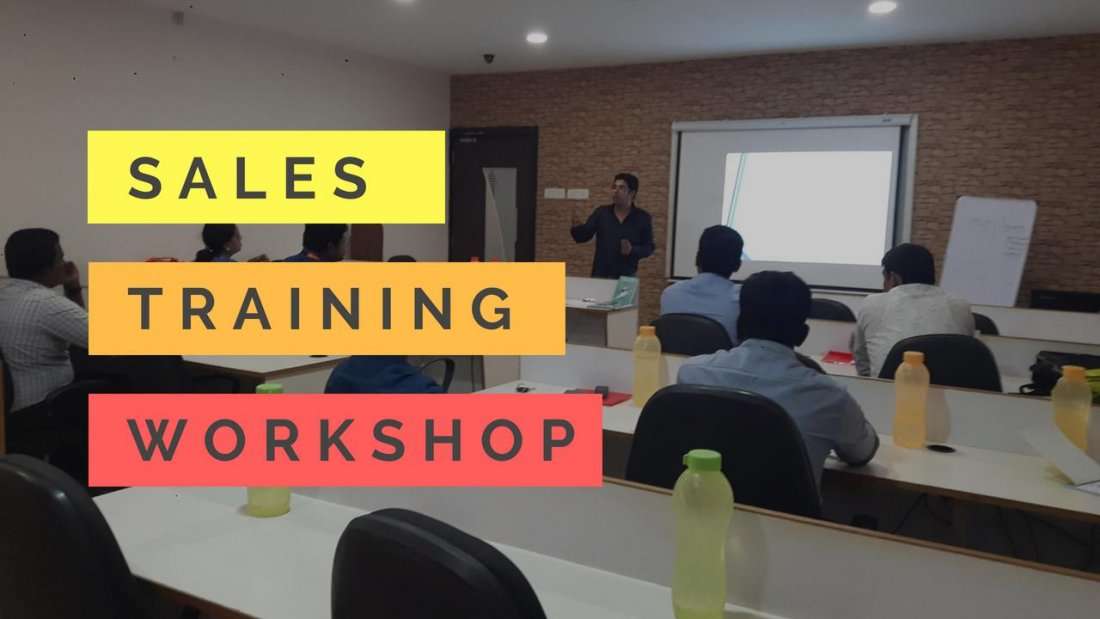 SALES

TRAINING

WORKSHOP